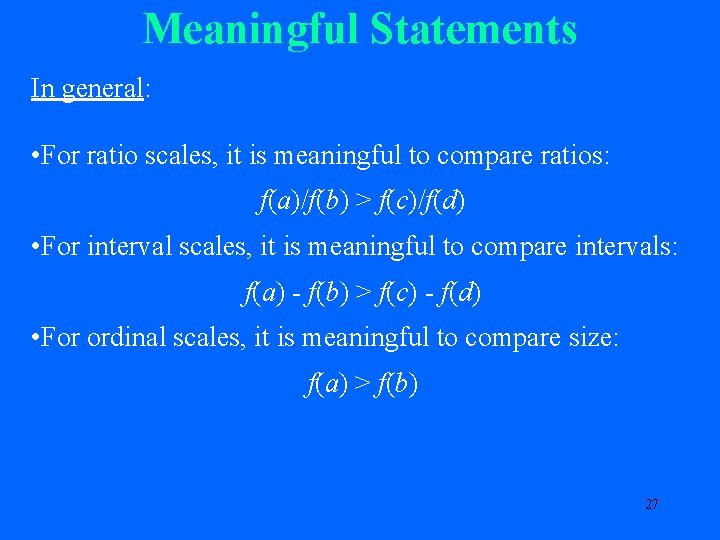 Meaningful Statements

In general:

•For ratio scales, it is meaningful to compare ratios:

$f(a)/f(b) > f(c)/f(d)$

•For interval scales, it is meaningful to compare intervals:

$f(a) - f(b) > f(c) - f(d)$

•For ordinal scales, it is meaningful to compare size:

$f(a) > f(b)$

27